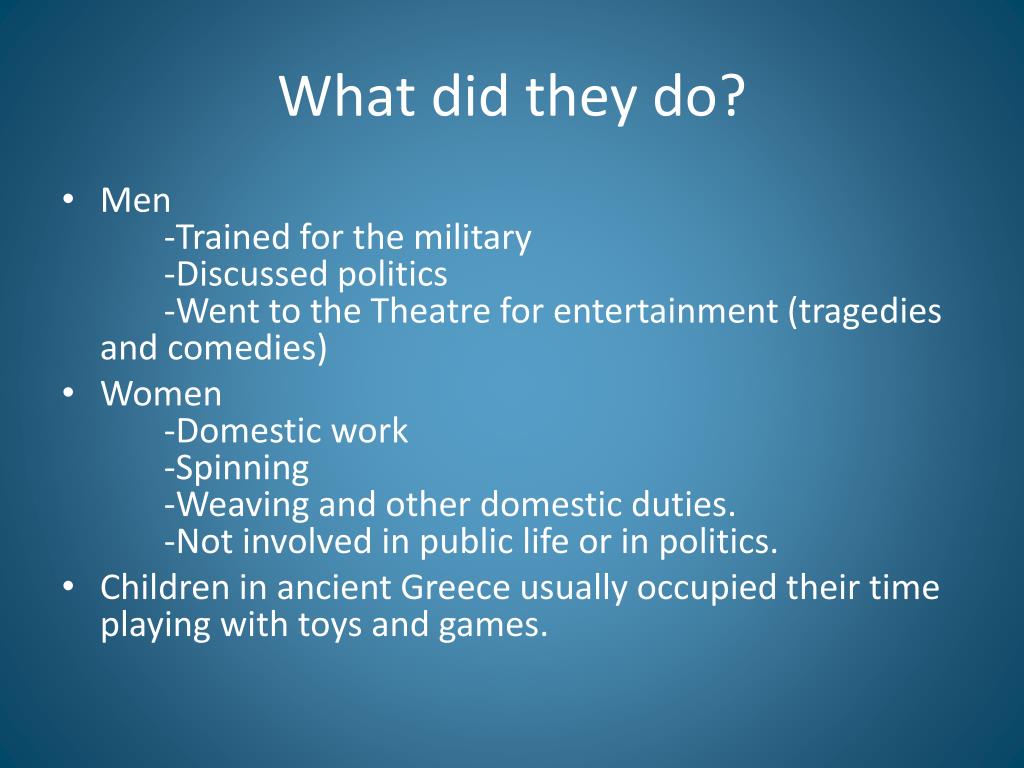 What did they do?

• Men
-Trained for the military
-Discussed politics
-Went to the Theatre for entertainment (tragedies and comedies)
• Women
-Domestic work
-Spinning
-Weaving and other domestic duties.
-Not involved in public life or in politics.
• Children in ancient Greece usually occupied their time playing with toys and games.